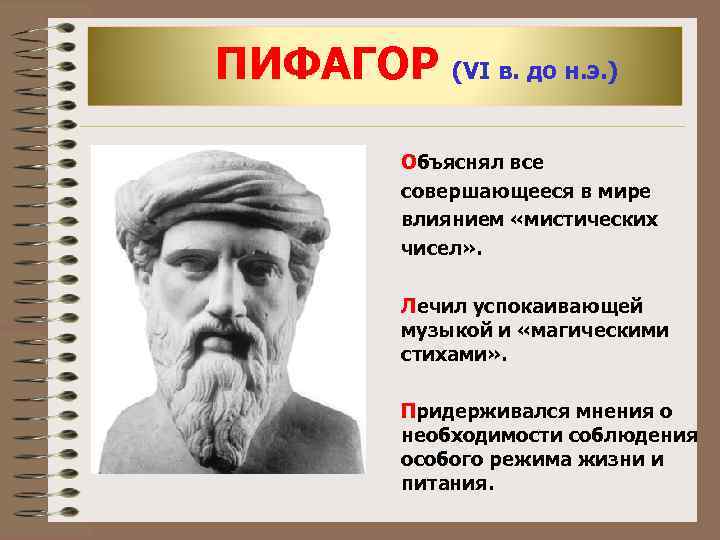 ПИФАГОР (VI в. до н.э.)

Объяснял все совершающееся в мире влиянием «мистических чисел».

Лечил успокаивающей музыкой и «магическими стихами».

Придерживался мнения о необходимости соблюдения особого режима жизни и питания.